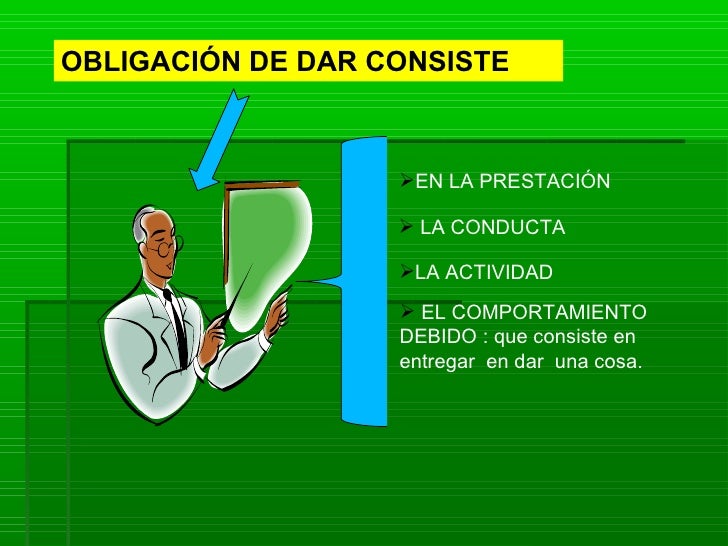 OBLIGACIÓN DE DAR CONSISTE

➢EN LA PRESTACIÓN

➢ LA CONDUCTA

➢LA ACTIVIDAD

➢ EL COMPORTAMIENTO DEBIDO : que consiste en entregar en dar una cosa.